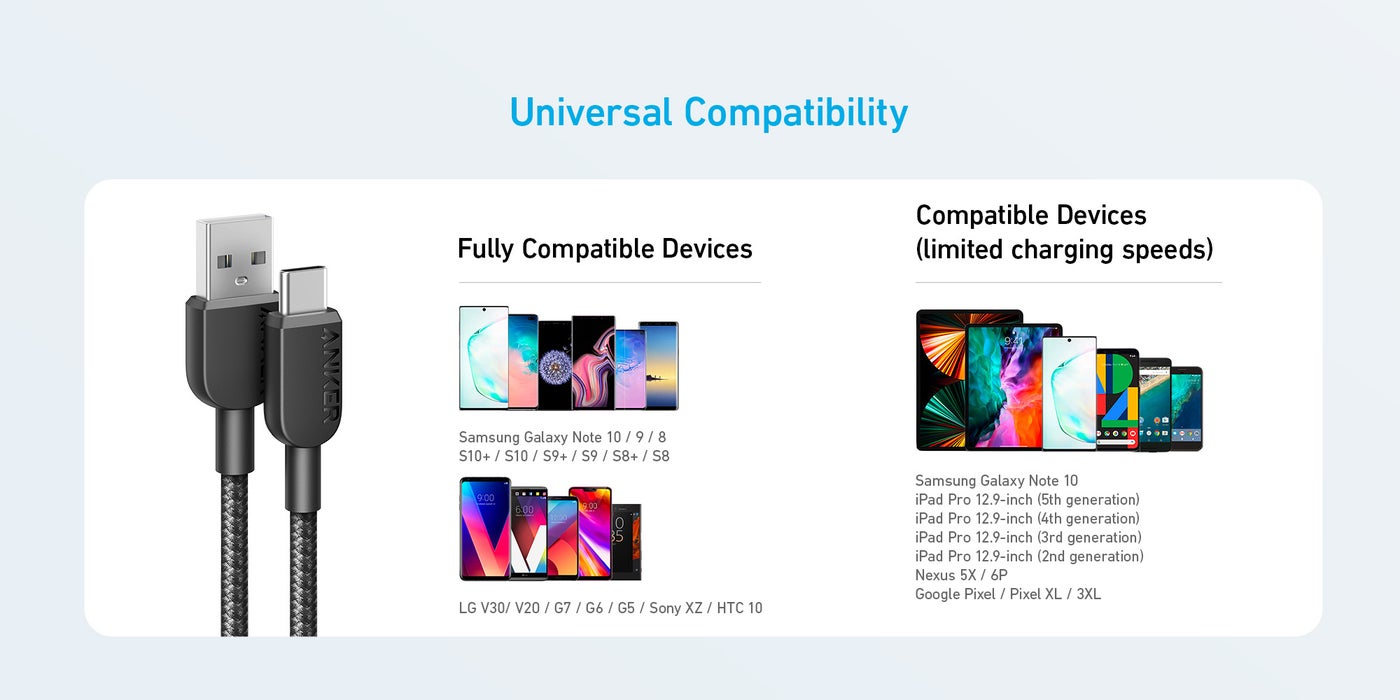 Universal Compatibility

ANKER

Fully Compatible Devices

Samsung Galaxy Note 10 / 9 / 8
S10+ / S10 / S9+ / S9 / S8+ / S8

LG V30/ V20 / G7 / G6 / G5 / Sony XZ / HTC 10

Compatible Devices
(limited charging speeds)

Samsung Galaxy Note 10
iPad Pro 12.9-inch (5th generation)
iPad Pro 12.9-inch (4th generation)
iPad Pro 12.9-inch (3rd generation)
iPad Pro 12.9-inch (2nd generation)
Nexus 5X / 6P
Google Pixel / Pixel XL / 3XL